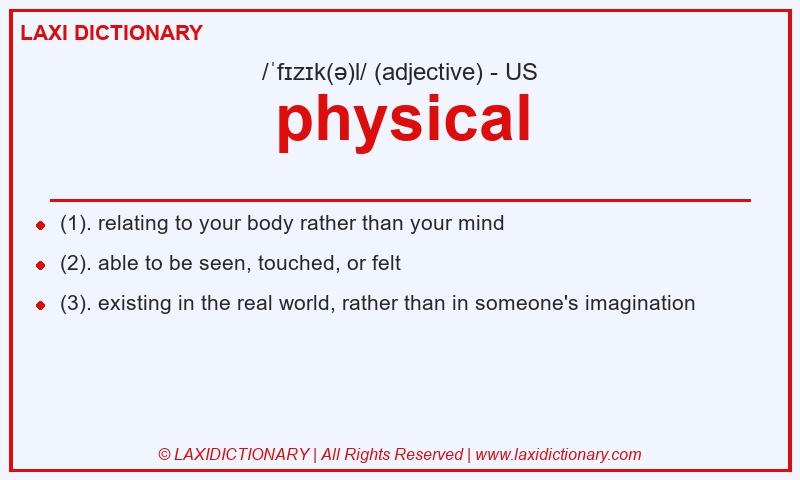 LAXI DICTIONARY

/ˈfɪzɪk(ə)l/ (adjective) - US

physical

- (1). relating to your body rather than your mind
- (2). able to be seen, touched, or felt
- (3). existing in the real world, rather than in someone's imagination

© LAXIDICTIONARY | All Rights Reserved | www.laxidictionary.com